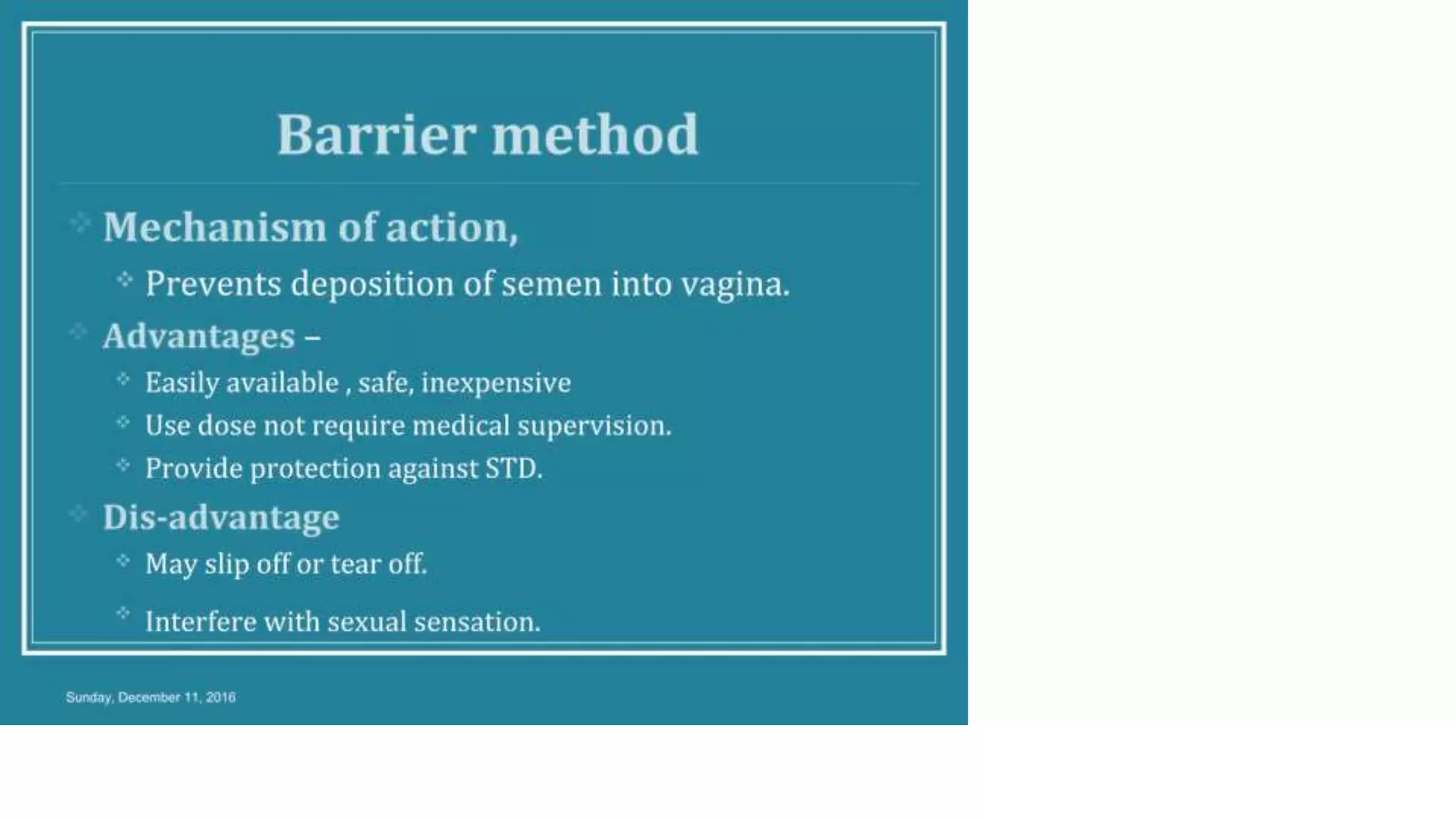 Barrier method

Mechanism of action,

Prevents deposition of semen into vagina.

Advantages –

Easily available , safe, inexpensive

Use dose not require medical supervision.

Provide protection against STD.

Dis-advantage

May slip off or tear off.

Interfere with sexual sensation.

Sunday, December 11, 2016